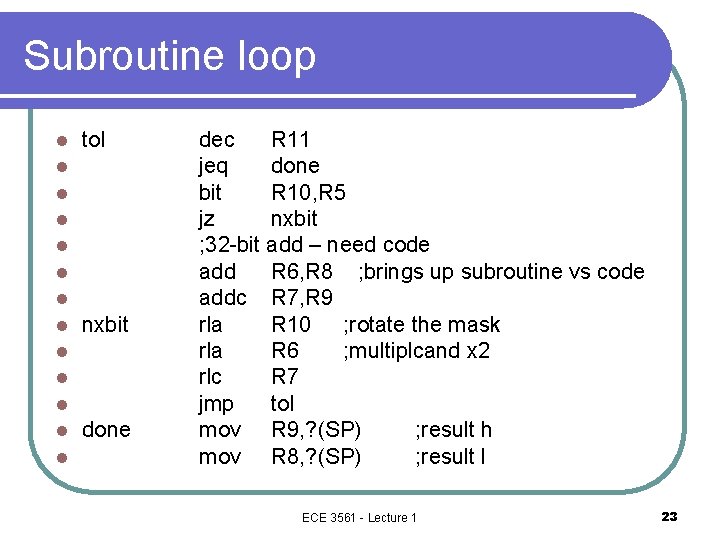 Subroutine loop

- tol dec R11
- jeq done
- bit R10,R5
- jz nxbit
- ;32-bit add – need code
- add R6,R8 ;brings up subroutine vs code
- addc R7,R9
- nxbit rla R10 ;rotate the mask
- rla R6 ;multiplcand x2
- rlc R7
- jmp tol
- done mov R9,?(SP) ;result h
- mov R8,?(SP) ;result l

ECE 3561 - Lecture 1

23